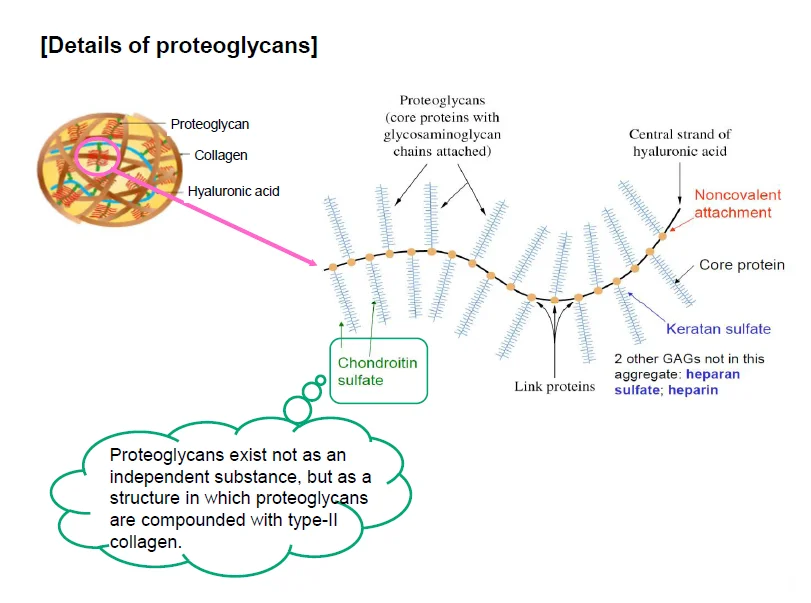 [Details of proteoglycans]

Proteoglycan
Collagen
Hyaluronic acid

Proteoglycans (core proteins with glycosaminoglycan chains attached)

Central strand of hyaluronic acid

Noncovalent attachment

Core protein

Keratan sulfate

2 other GAGs not in this aggregate: heparan sulfate; heparin

Link proteins

Chondroitin sulfate

Proteoglycans exist not as an independent substance, but as a structure in which proteoglycans are compounded with type-II collagen.